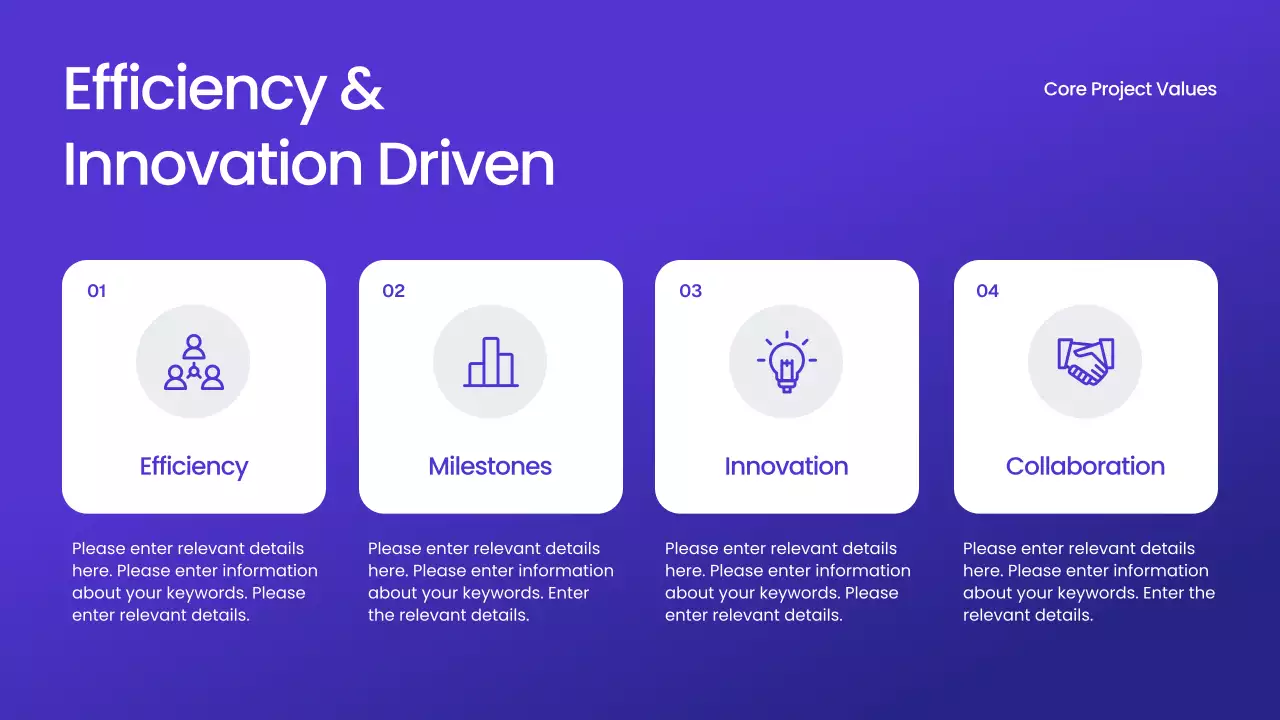 Efficiency & Innovation Driven

Core Project Values

01

Efficiency

Please enter relevant details here. Please enter information about your keywords. Please enter relevant details.

02

Milestones

Please enter relevant details here. Please enter information about your keywords. Enter the relevant details.

03

Innovation

Please enter relevant details here. Please enter information about your keywords. Please enter relevant details.

04

Collaboration

Please enter relevant details here. Please enter information about your keywords. Enter the relevant details.